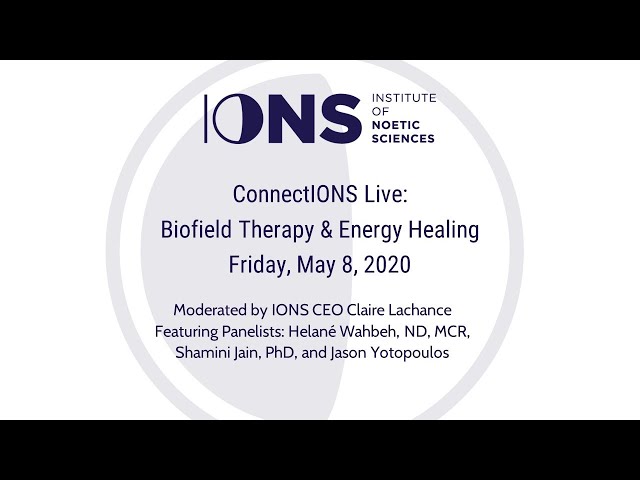 IONS INSTITUTE OF NOETIC SCIENCES

ConnectIONS Live:
Biofield Therapy & Energy Healing
Friday, May 8, 2020

Moderated by IONS CEO Claire Lachance
Featuring Panelists: Helané Wahbeh, ND, MCR, Shamini Jain, PhD, and Jason Yotopoulos